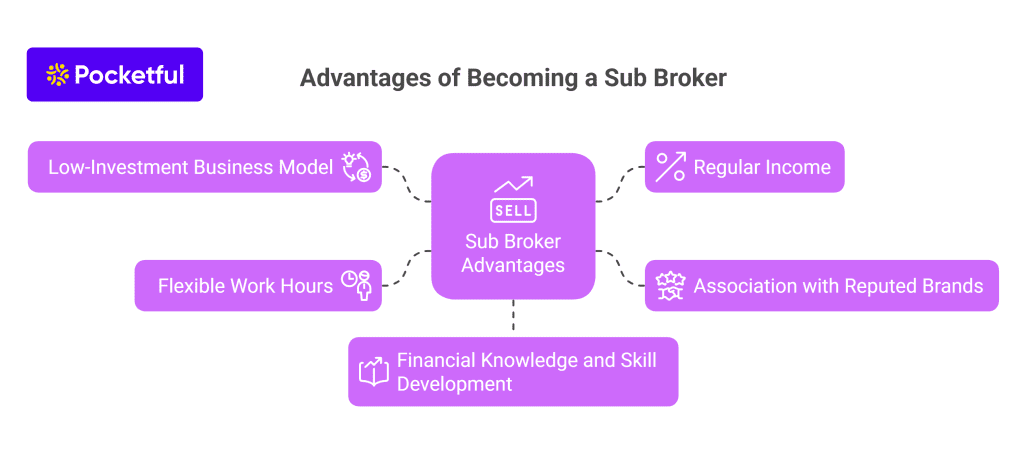 Pocketful

Advantages of Becoming a Sub Broker

Low-Investment Business Model

SELL

Sub Broker Advantages

Regular Income

Flexible Work Hours

Association with Reputed Brands

Financial Knowledge and Skill Development